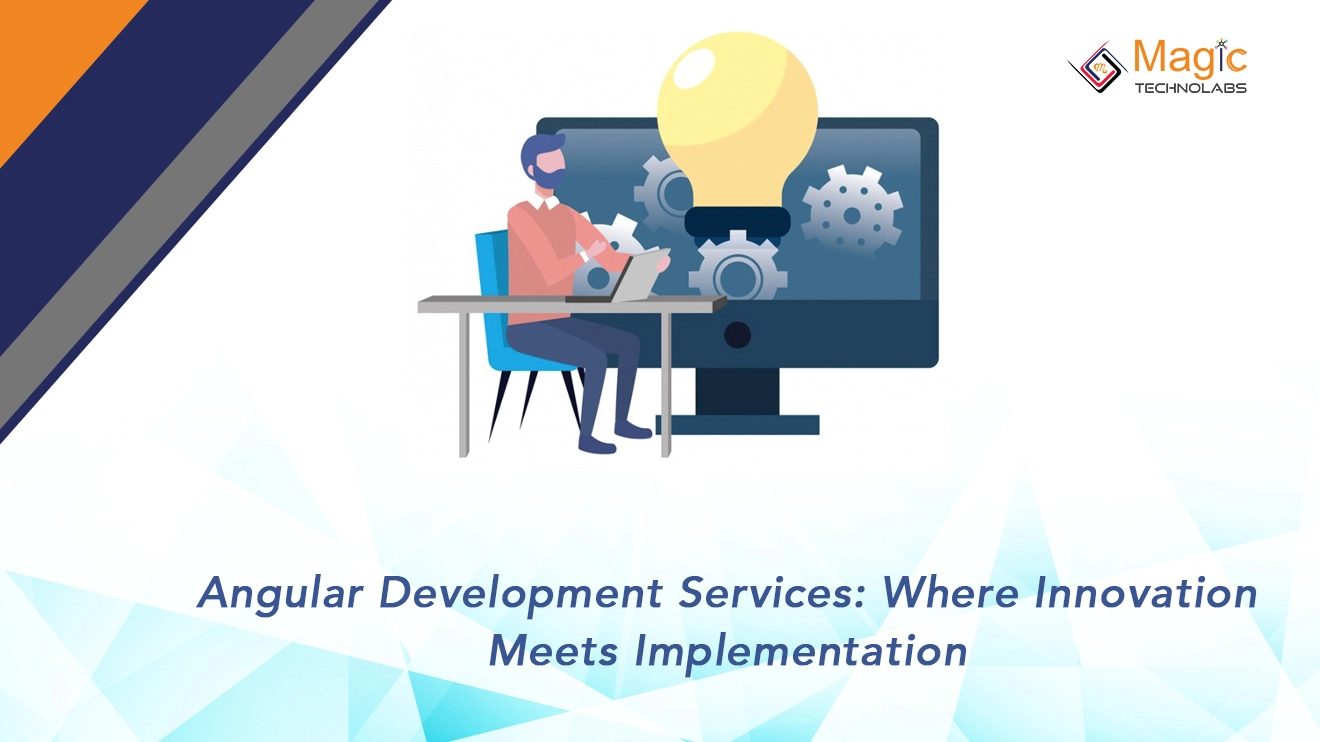 Magic
TECHNOLABS

Angular Development Services: Where Innovation Meets Implementation